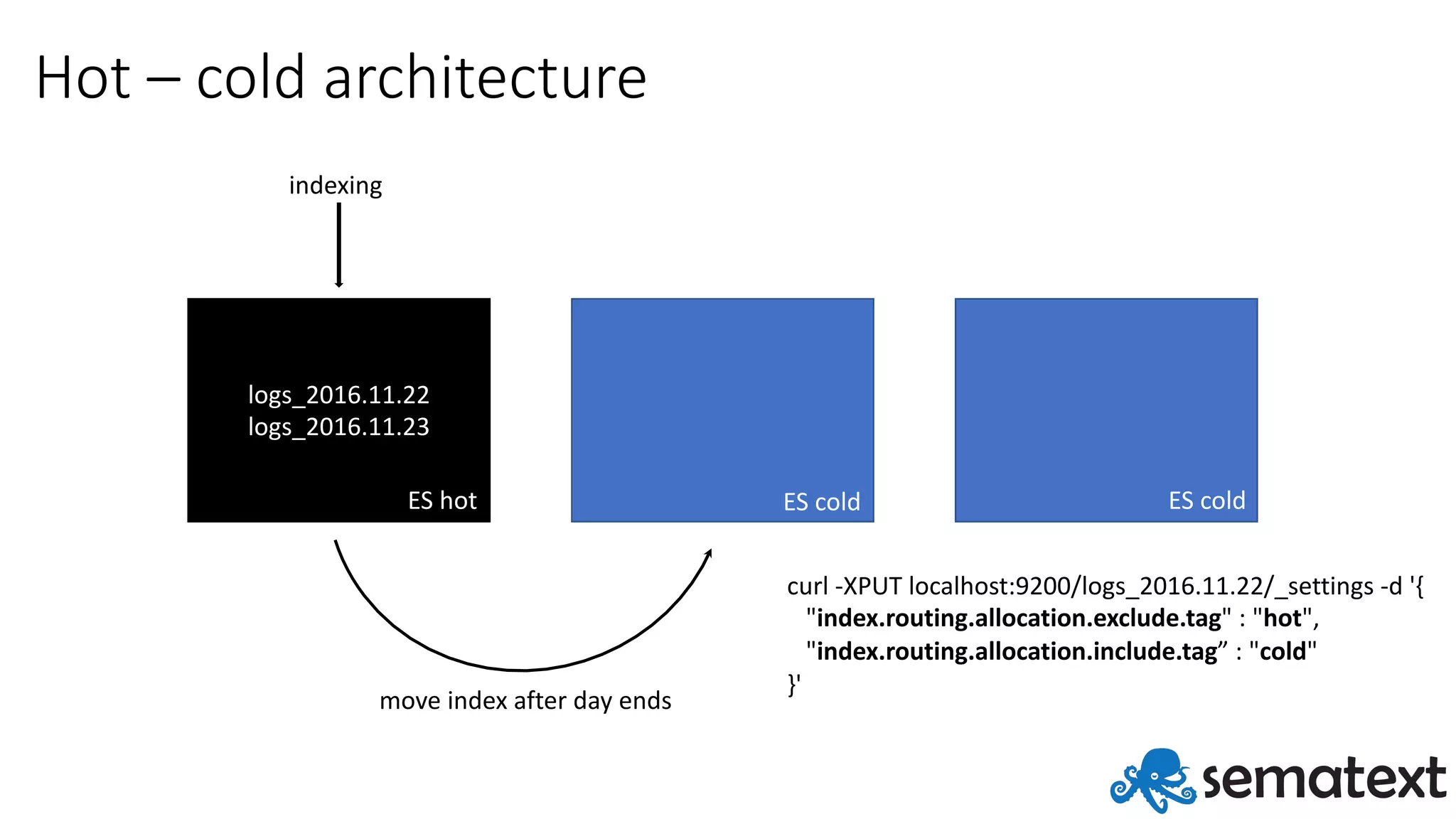 Hot – cold architecture

indexing

logs_2016.11.22
logs_2016.11.23

ES hot

ES cold

ES cold

move index after day ends

curl -XPUT localhost:9200/logs_2016.11.22/_settings -d '{
"index.routing.allocation.exclude.tag" : "hot",
"index.routing.allocation.include.tag” : "cold"
}'

sematext